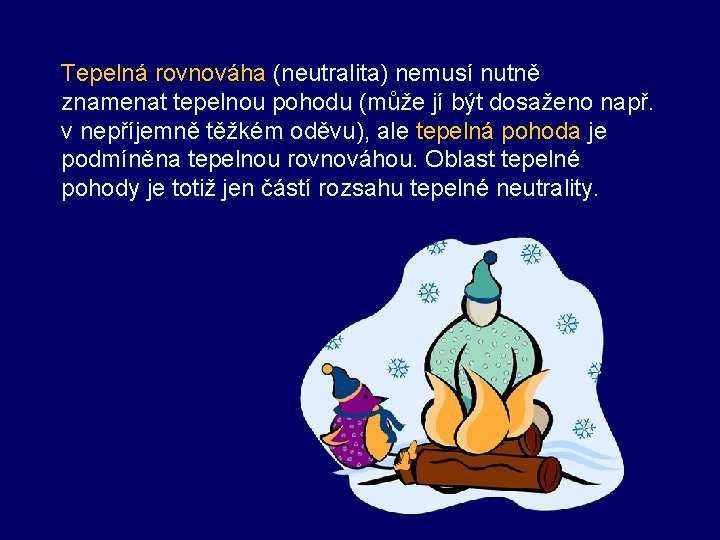 Tepelná rovnováha (neutralita) nemusí nutně znamenat tepelnou pohodu (může jí být dosaženo např. v nepříjemně těžkém oděvu), ale tepelná pohoda je podmíněna tepelnou rovnováhou. Oblast tepelné pohody je totiž jen částí rozsahu tepelné neutrality.